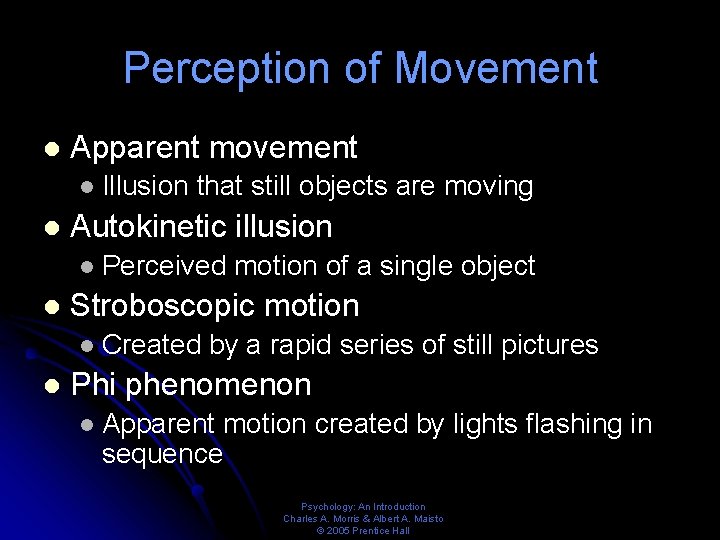 Perception of Movement

- Apparent movement
  - Illusion that still objects are moving
- Autokinetic illusion
  - Perceived motion of a single object
- Stroboscopic motion
  - Created by a rapid series of still pictures
- Phi phenomenon
  - Apparent motion created by lights flashing in sequence

Psychology: An Introduction
Charles A. Morris & Albert A. Maisto
© 2005 Prentice Hall